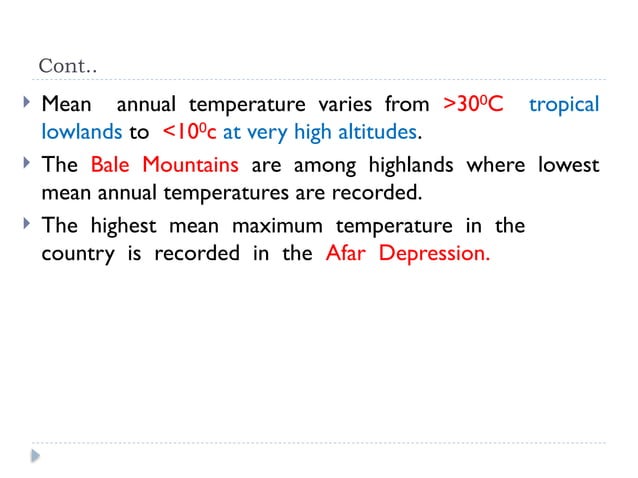 Cont..

Mean annual temperature varies from $>30^0C$ tropical lowlands to $<10^0c$ at very high altitudes.

The Bale Mountains are among highlands where lowest mean annual temperatures are recorded.

The highest mean maximum temperature in the country is recorded in the Afar Depression.